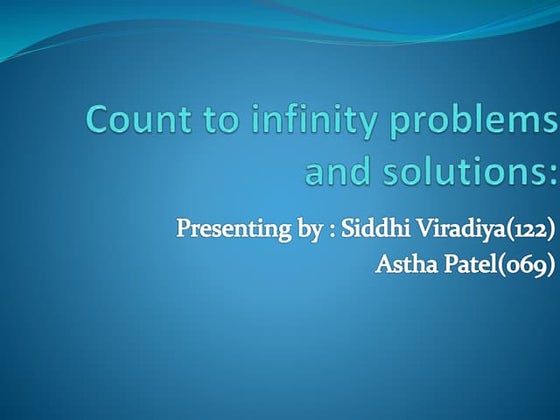 Count to infinity problems and solutions:

Presenting by : Siddhi Viradiya(122)
Astha Patel(069)